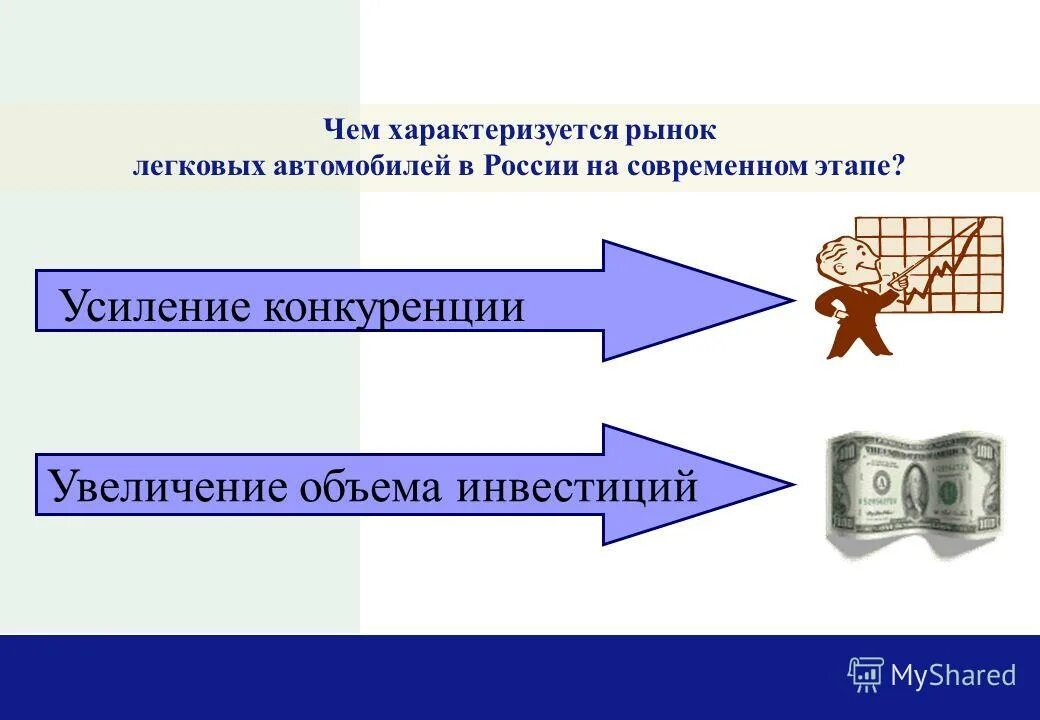 Чем характеризуется рынок легковых автомобилей в России на современном этапе?

Усиление конкуренции

Увеличение объема инвестиций

MyShared